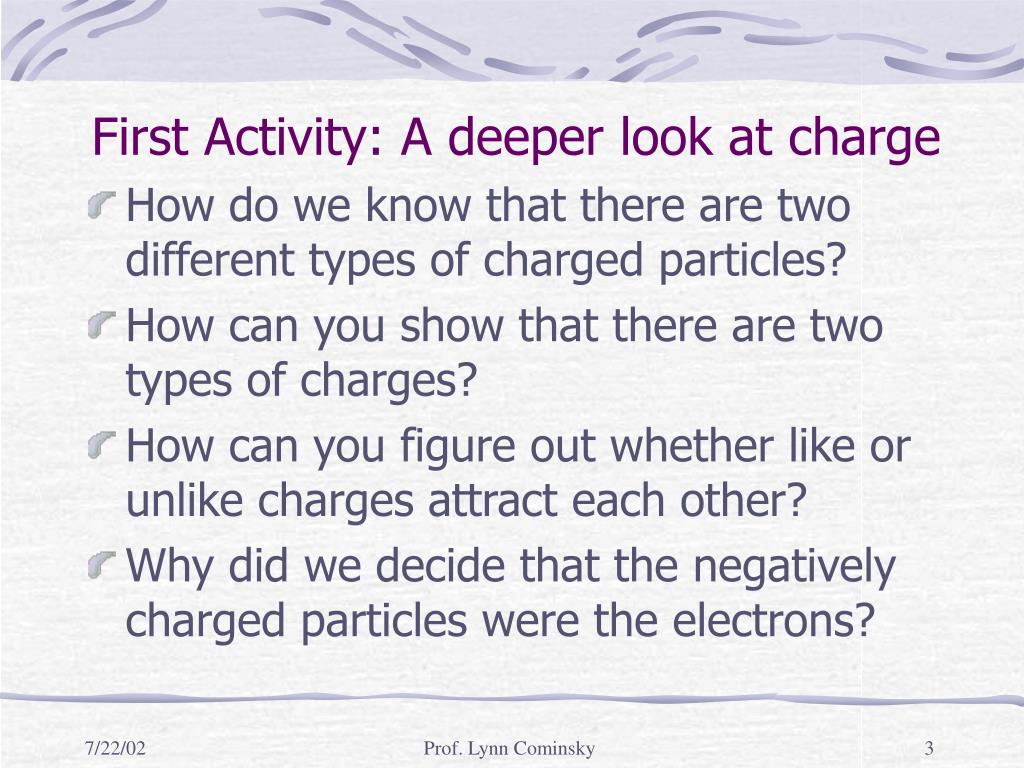 First Activity: A deeper look at charge

How do we know that there are two different types of charged particles?

How can you show that there are two types of charges?

How can you figure out whether like or unlike charges attract each other?

Why did we decide that the negatively charged particles were the electrons?

7/22/02

Prof. Lynn Cominsky

3